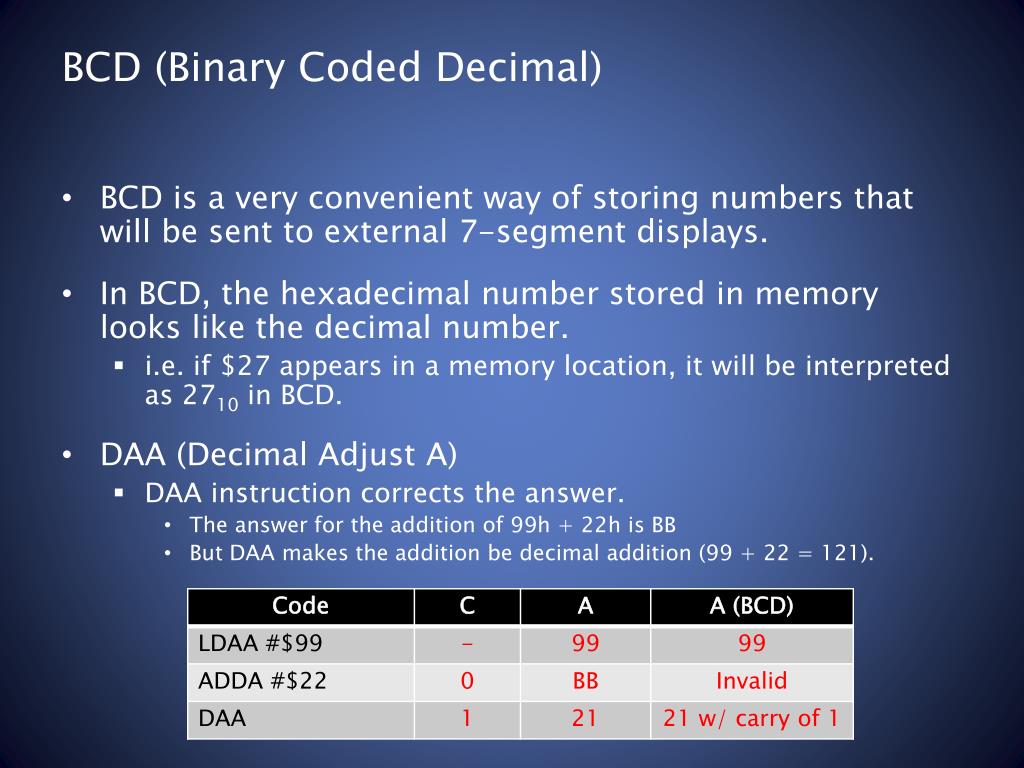 BCD (Binary Coded Decimal)

• BCD is a very convenient way of storing numbers that will be sent to external 7-segment displays.

• In BCD, the hexadecimal number stored in memory looks like the decimal number.
  ▪ i.e. if \$27 appears in a memory location, it will be interpreted as $27_{10}$ in BCD.

• DAA (Decimal Adjust A)
  ▪ DAA instruction corrects the answer.
    • The answer for the addition of 99h + 22h is BB
    • But DAA makes the addition be decimal addition (99 + 22 = 121).

| Code | C | A | A (BCD) |
|---|---|---|---|
| LDAA #\$99 | - | 99 | 99 |
| ADDA #\$22 | 0 | BB | Invalid |
| DAA | 1 | 21 | 21 w/ carry of 1 |